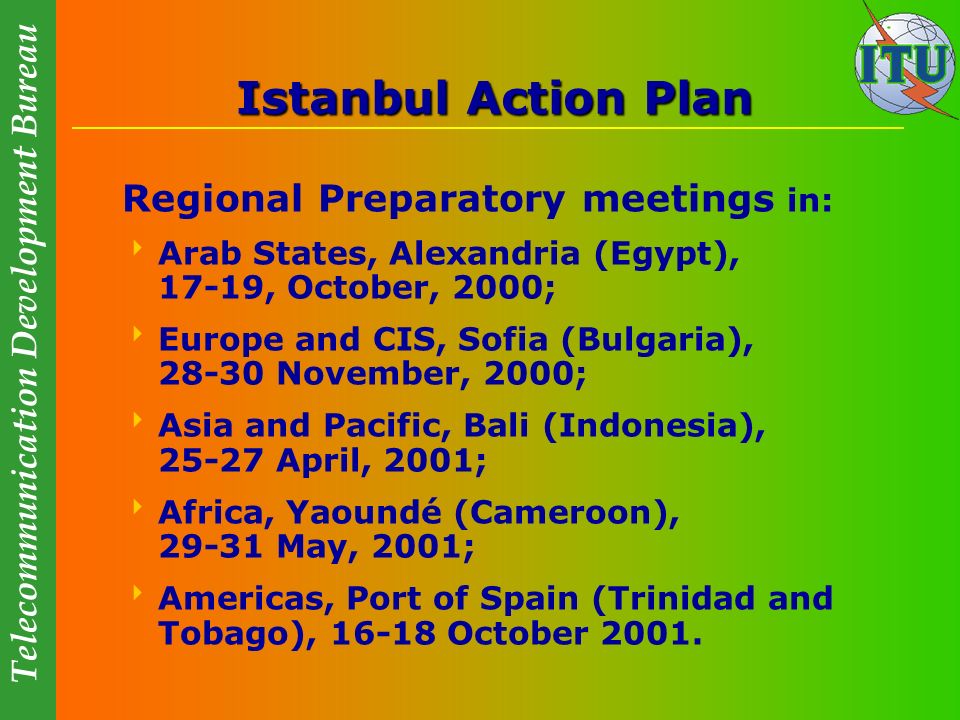 Telecommunication Development Bureau

ITU

Istanbul Action Plan

Regional Preparatory meetings in:

Arab States, Alexandria (Egypt), 17-19, October, 2000;

Europe and CIS, Sofia (Bulgaria), 28-30 November, 2000;

Asia and Pacific, Bali (Indonesia), 25-27 April, 2001;

Africa, Yaoundé (Cameroon), 29-31 May, 2001;

Americas, Port of Spain (Trinidad and Tobago), 16-18 October 2001.